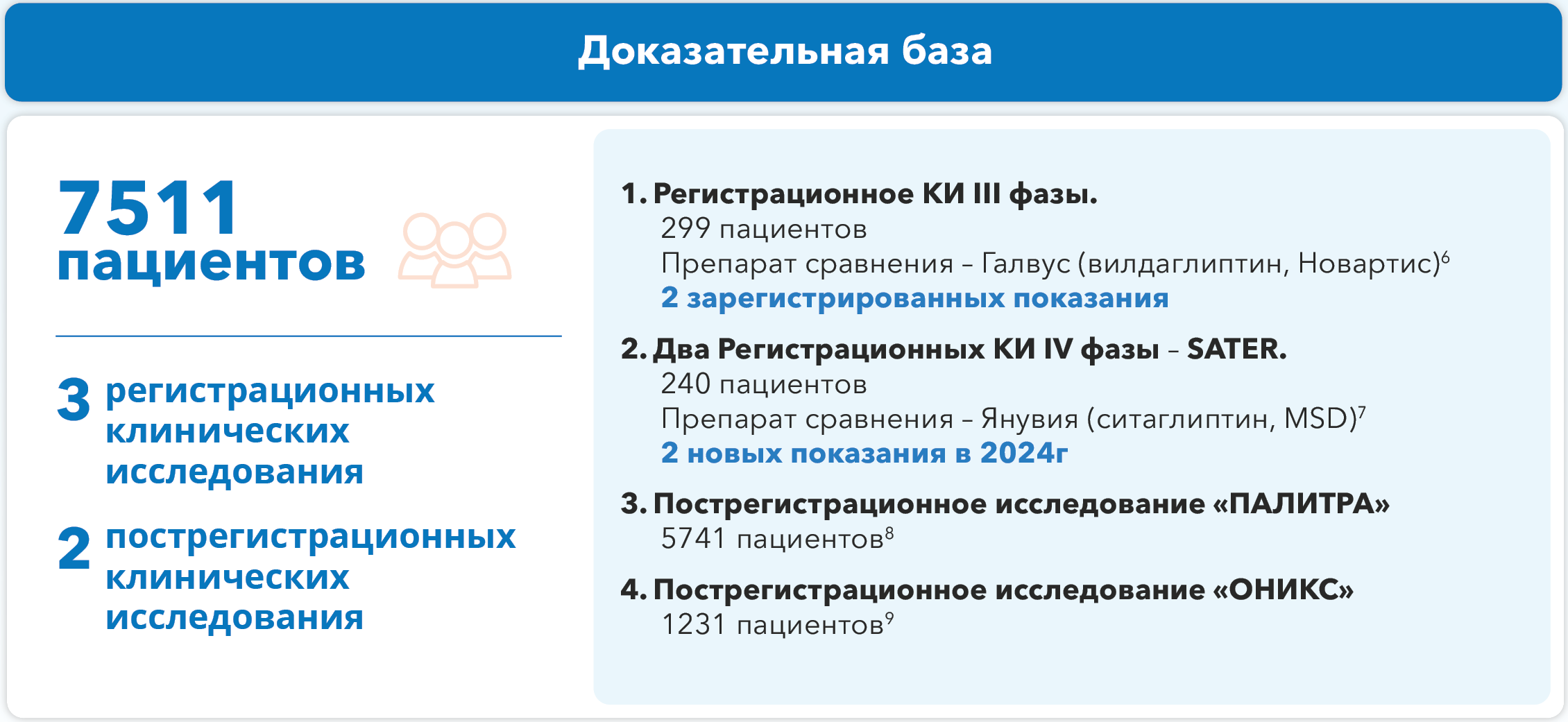 Доказательная база

7511 пациентов

3 регистрационных клинических исследования

2 пострегистрационных клинических исследования

1. Регистрационное КИ III фазы.
299 пациентов
Препарат сравнения – Галвус (вилдаглиптин, Новартис)$^6$
2 зарегистрированных показания

2. Два Регистрационных КИ IV фазы – SATER.
240 пациентов
Препарат сравнения – Янувия (ситаглиптин, MSD)$^7$
2 новых показания в 2024г

3. Пострегистрационное исследование «ПАЛИТРА»
5741 пациентов$^8$

4. Пострегистрационное исследование «ОНИКС»
1231 пациентов$^9$